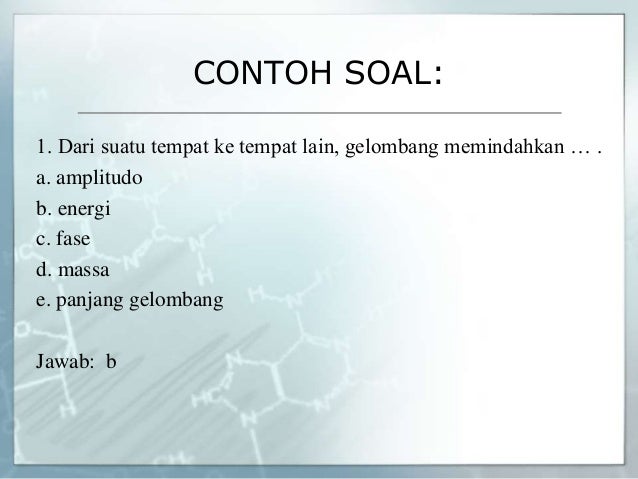 CONTOH SOAL:

1. Dari suatu tempat ke tempat lain, gelombang memindahkan … .
a. amplitudo
b. energi
c. fase
d. massa
e. panjang gelombang

Jawab: b